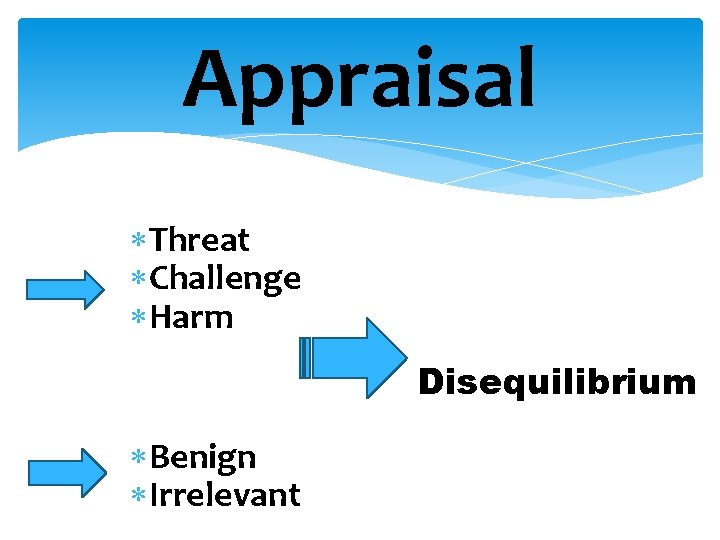 Appraisal

* Threat
* Challenge
* Harm

Disequilibrium

* Benign
* Irrelevant